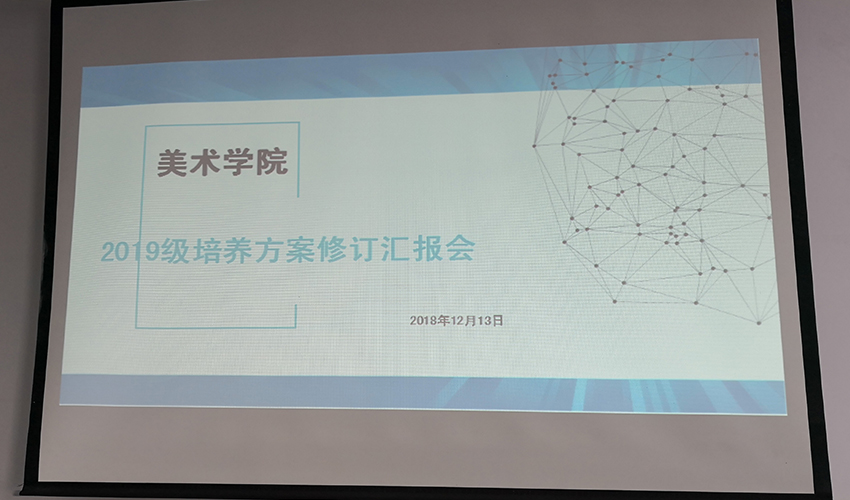 美术学院

2019级培养方案修订汇报会

2018年12月13日